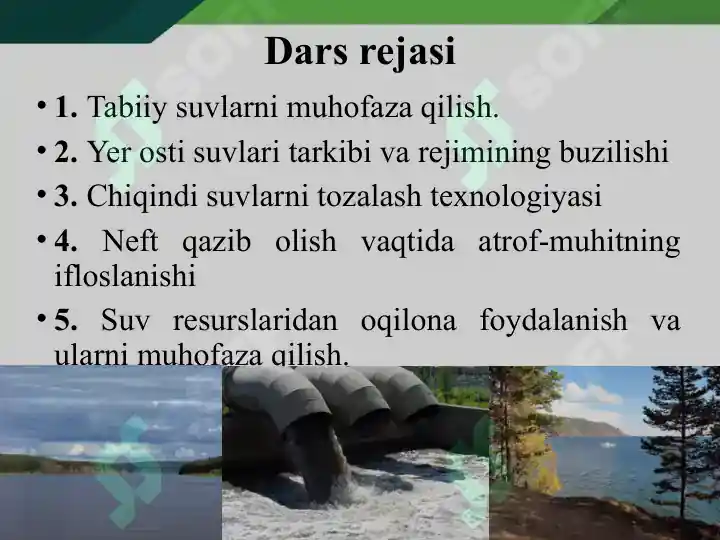 Dars rejasi

• 1. Tabiiy suvlarni muhofaza qilish.

• 2. Yer osti suvlari tarkibi va rejimining buzilishi

• 3. Chiqindi suvlarni tozalash texnologiyasi

• 4. Neft qazib olish vaqtida atrof-muhitning ifloslanishi

• 5. Suv resurslaridan oqilona foydalanish va ularni muhofaza qilish.